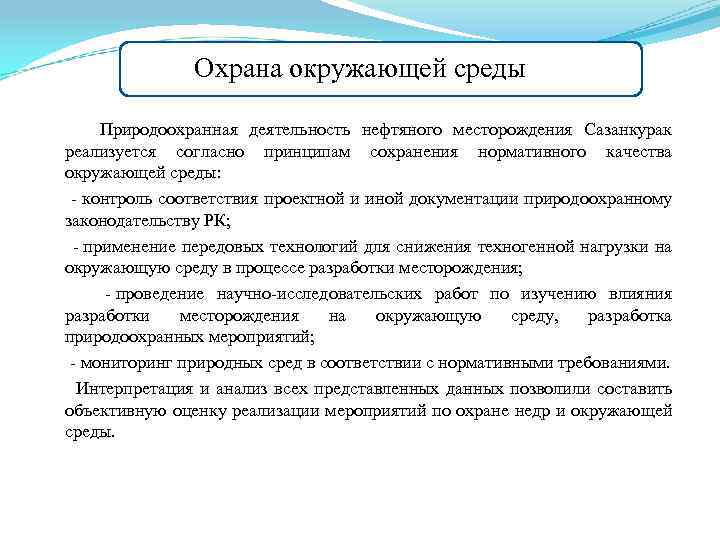 Охрана окружающей среды

Природоохранная деятельность нефтяного месторождения Сазанкурак реализуется согласно принципам сохранения нормативного качества окружающей среды:

- контроль соответствия проектной и иной документации природоохранному законодательству РК;

- применение передовых технологий для снижения техногенной нагрузки на окружающую среду в процессе разработки месторождения;

- проведение научно-исследовательских работ по изучению влияния разработки месторождения на окружающую среду, разработка природоохранных мероприятий;

- мониторинг природных сред в соответствии с нормативными требованиями.

Интерпретация и анализ всех представленных данных позволили составить объективную оценку реализации мероприятий по охране недр и окружающей среды.